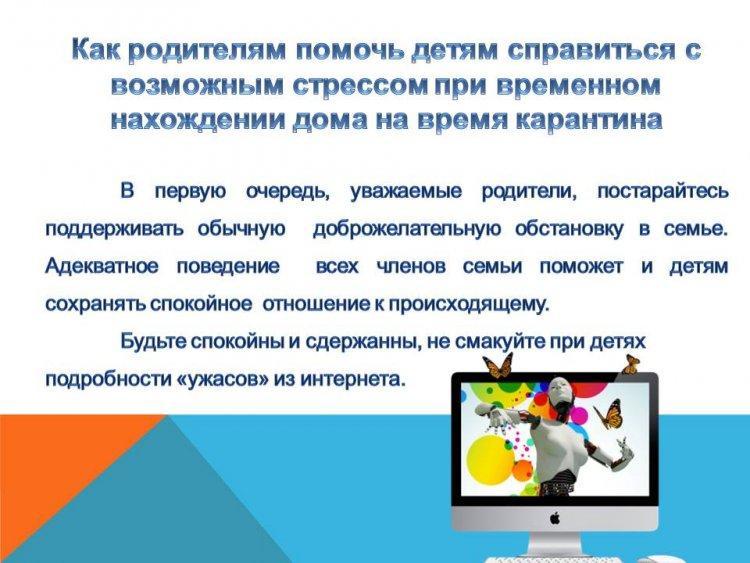 Как родителям помочь детям справиться с возможным стрессом при временном нахождении дома на время карантина

В первую очередь, уважаемые родители, постарайтесь поддерживать обычную доброжелательную обстановку в семье. Адекватное поведение всех членов семьи поможет и детям сохранять спокойное отношение к происходящему.

Будьте спокойны и сдержанны, не смакуйте при детях подробности «ужасов» из интернета.